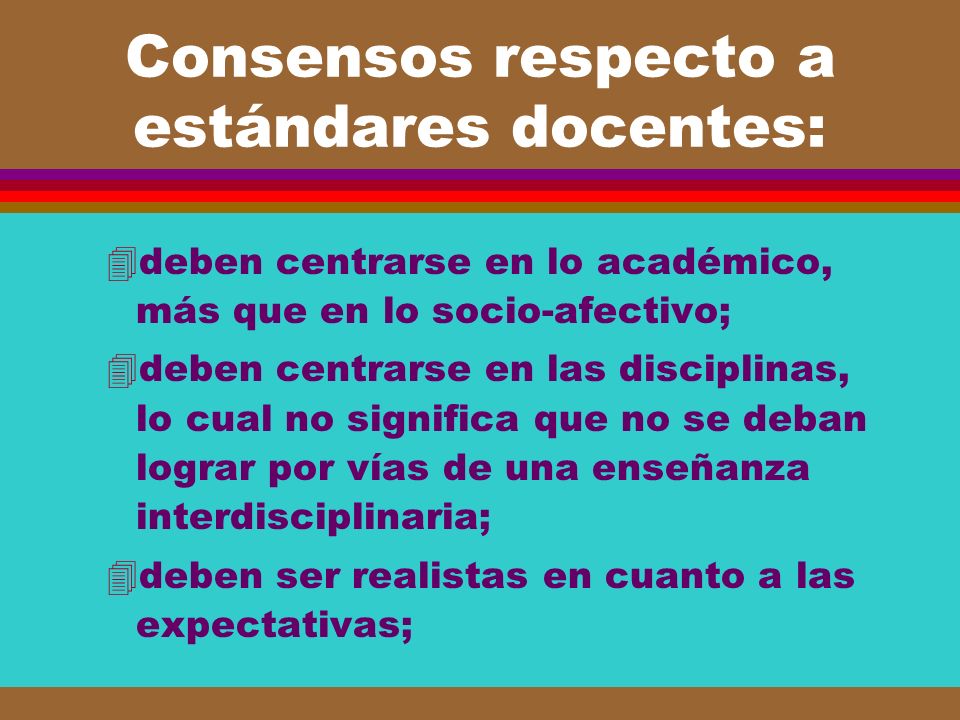 Consensos respecto a estándares docentes:

deben centrarse en lo académico, más que en lo socio-afectivo;

deben centrarse en las disciplinas, lo cual no significa que no se deban lograr por vías de una enseñanza interdisciplinaria;

deben ser realistas en cuanto a las expectativas;